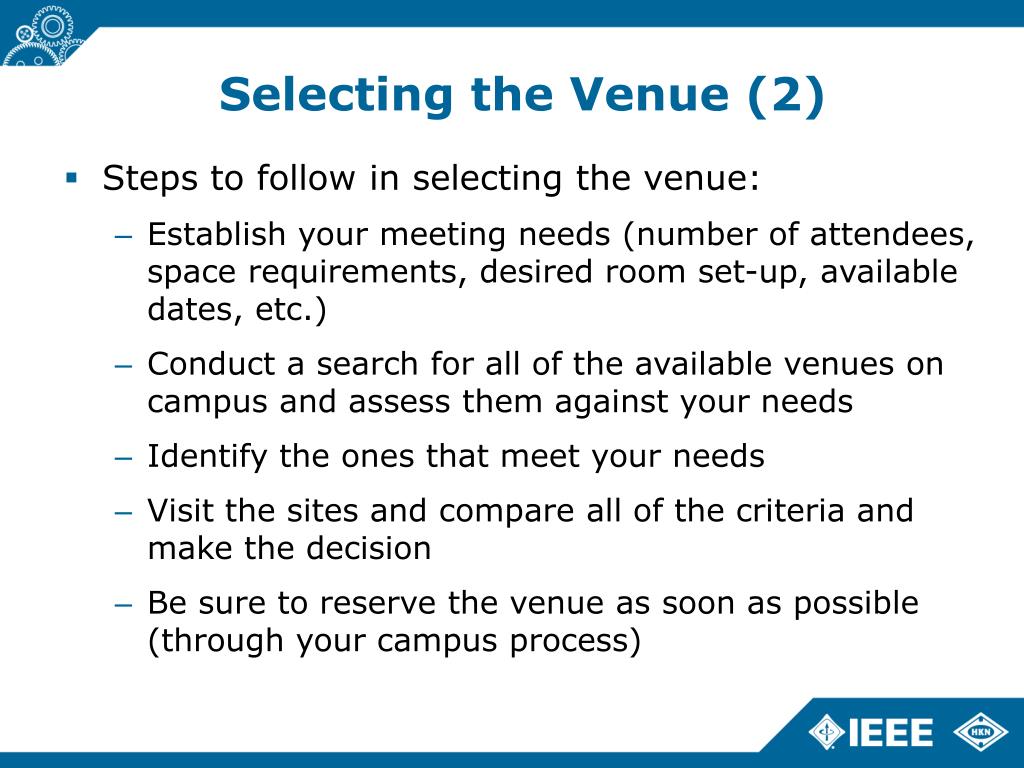 Selecting the Venue (2)

▪ Steps to follow in selecting the venue:

– Establish your meeting needs (number of attendees, space requirements, desired room set-up, available dates, etc.)

– Conduct a search for all of the available venues on campus and assess them against your needs

– Identify the ones that meet your needs

– Visit the sites and compare all of the criteria and make the decision

– Be sure to reserve the venue as soon as possible (through your campus process)

IEEE

HKN